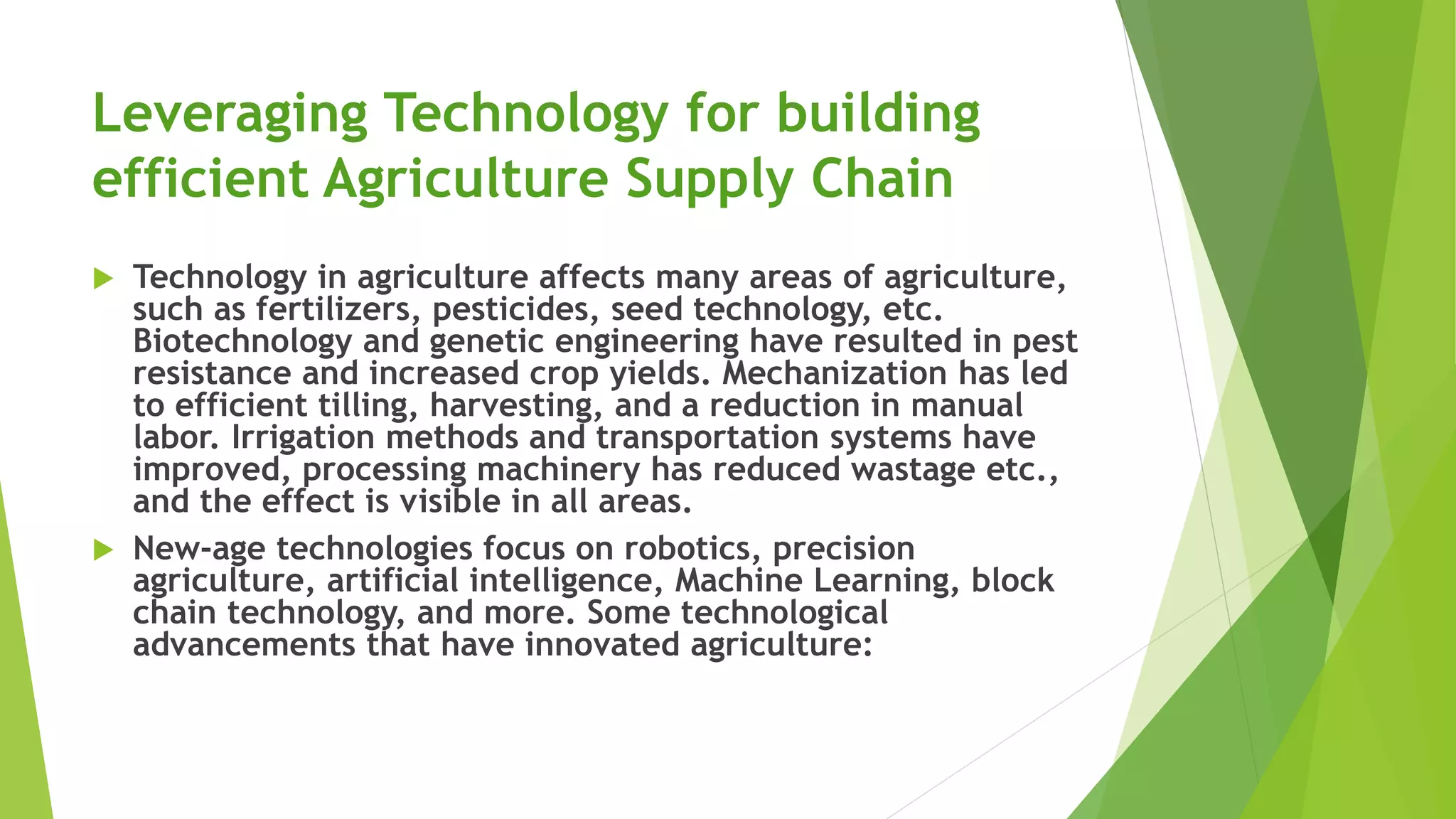 Leveraging Technology for building efficient Agriculture Supply Chain

Technology in agriculture affects many areas of agriculture, such as fertilizers, pesticides, seed technology, etc. Biotechnology and genetic engineering have resulted in pest resistance and increased crop yields. Mechanization has led to efficient tilling, harvesting, and a reduction in manual labor. Irrigation methods and transportation systems have improved, processing machinery has reduced wastage etc., and the effect is visible in all areas.

New-age technologies focus on robotics, precision agriculture, artificial intelligence, Machine Learning, block chain technology, and more. Some technological advancements that have innovated agriculture: